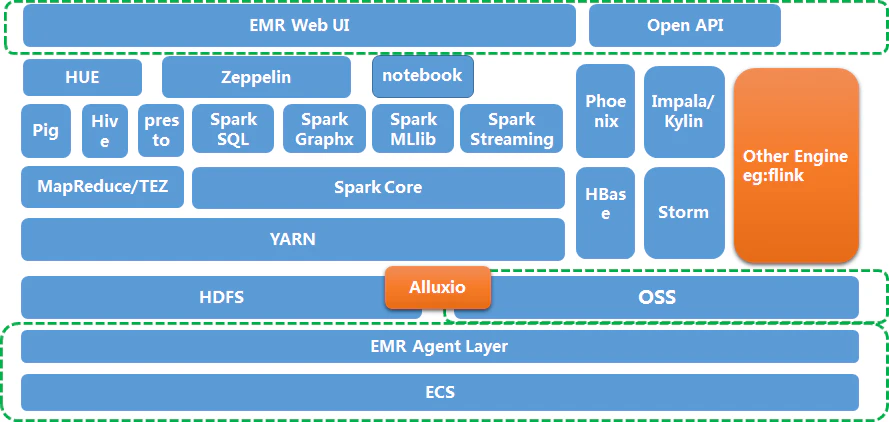 EMR Web UI

Open API

HUE

Zeppelin

notebook

Pig

Hive

presto

Spark SQL

Spark Graphx

Spark MLlib

Spark Streaming

Phoenix

Impala/ Kylin

Other Engine eg:flink

MapReduce/TEZ

Spark Core

HBase

Storm

YARN

HDFS

Alluxio

OSS

EMR Agent Layer

ECS